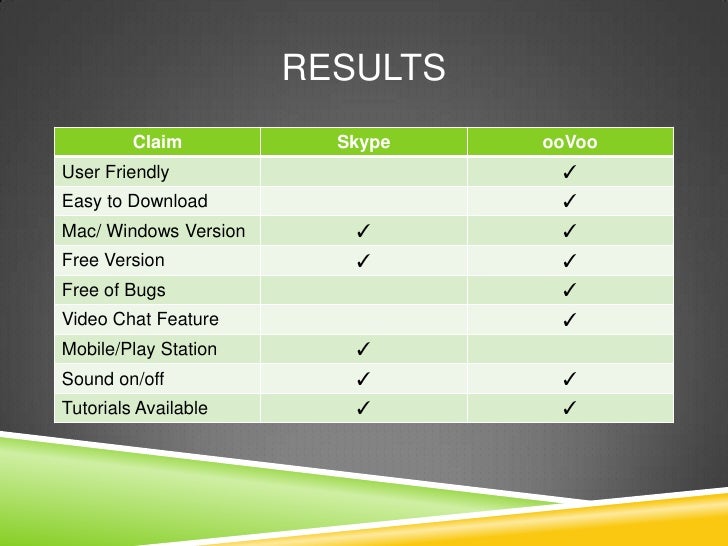 RESULTS

| Claim | Skype | ooVoo |
|---|---|---|
| User Friendly | | ✓ |
| Easy to Download | | ✓ |
| Mac/ Windows Version | ✓ | ✓ |
| Free Version | ✓ | ✓ |
| Free of Bugs | | ✓ |
| Video Chat Feature | | ✓ |
| Mobile/Play Station | ✓ | |
| Sound on/off | ✓ | ✓ |
| Tutorials Available | ✓ | ✓ |